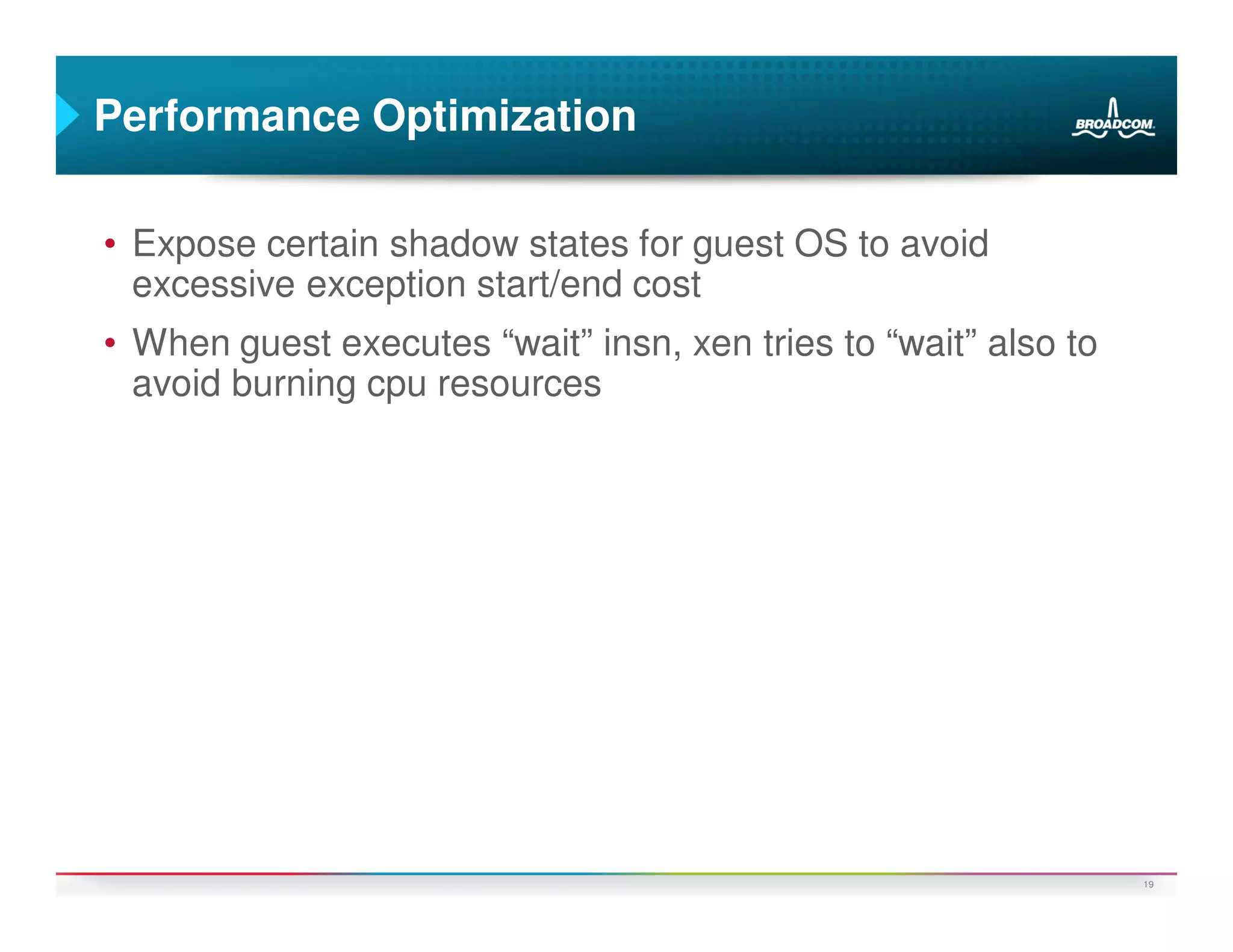 Performance Optimization

BROADCOM.

• Expose certain shadow states for guest OS to avoid excessive exception start/end cost

• When guest executes “wait” insn, xen tries to “wait” also to avoid burning cpu resources

19